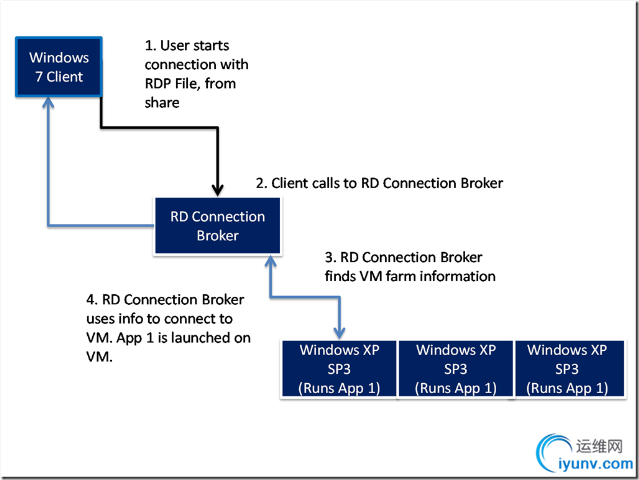 Windows 7 Client

1. User starts connection with RDP File, from share

2. Client calls to RD Connection Broker

RD Connection Broker

3. RD Connection Broker finds VM farm information

4. RD Connection Broker uses info to connect to VM. App 1 is launched on VM.

Windows XP SP3 (Runs App 1)

Windows XP SP3 (Runs App 1)

Windows XP SP3 (Runs App 1)

运维网
iyunv.com